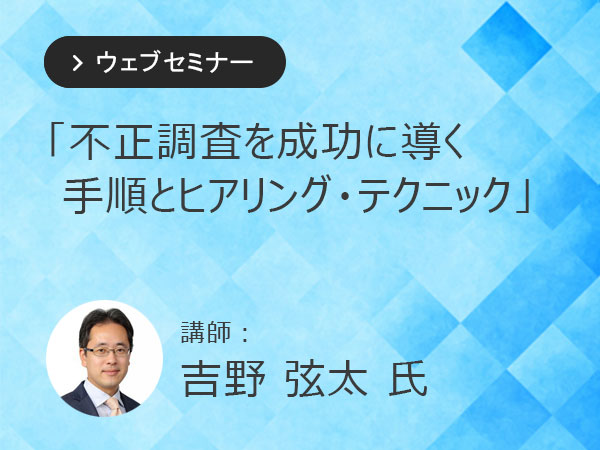 > ウェブセミナー

「不正調査を成功に導く
手順とヒアリング・テクニック」

講師：
吉野 弦太 氏